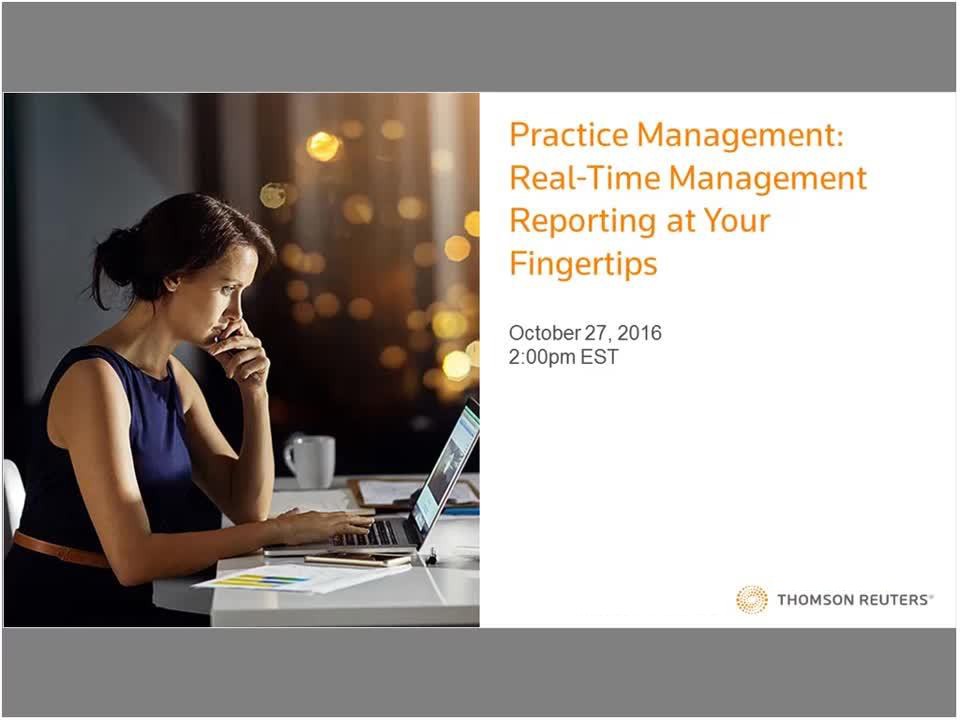 Practice Management: Real-Time Management Reporting at Your Fingertips

October 27, 2016
2:00pm EST

THOMSON REUTERS®